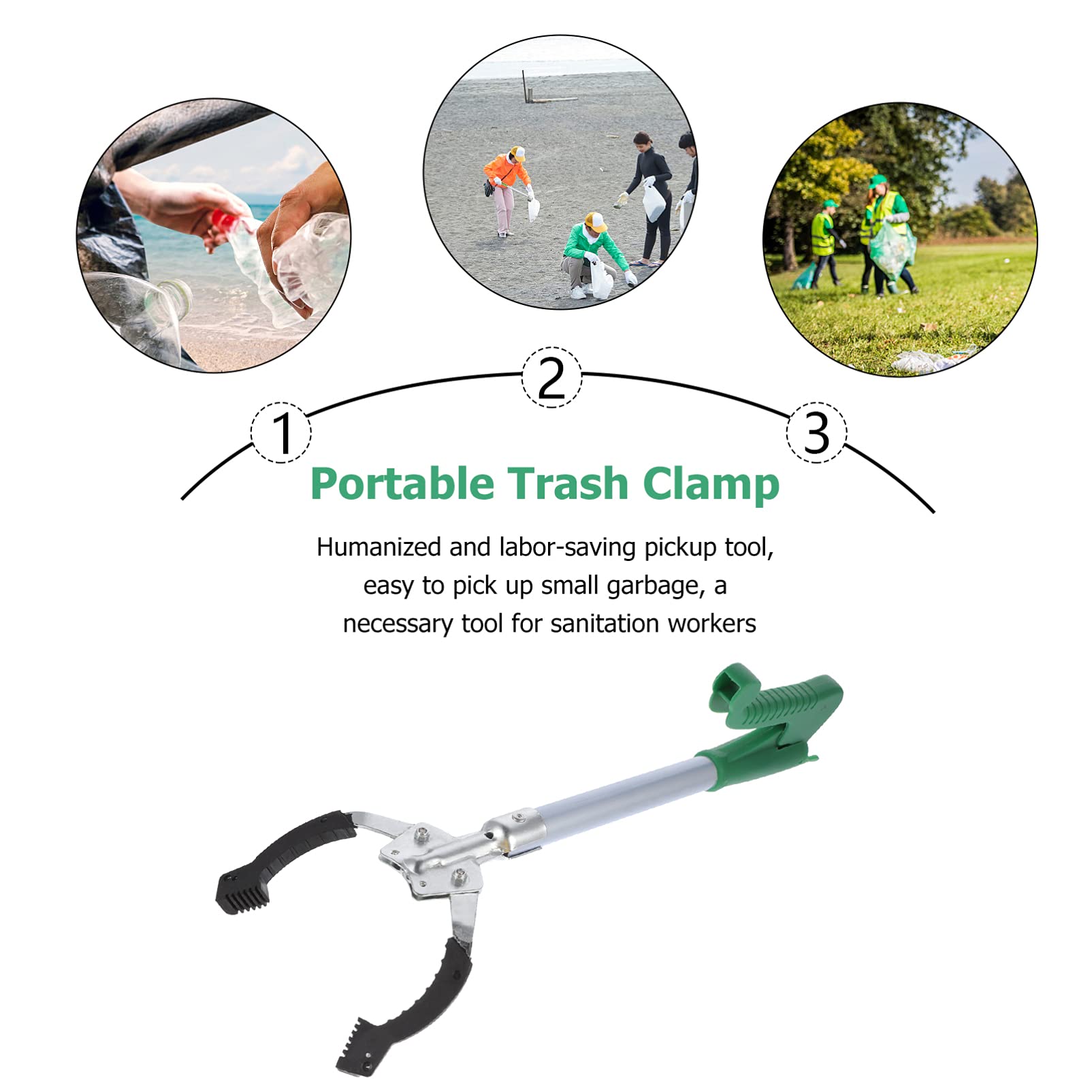 1
2
3

Portable Trash Clamp

Humanized and labor-saving pickup tool, easy to pick up small garbage, a necessary tool for sanitation workers